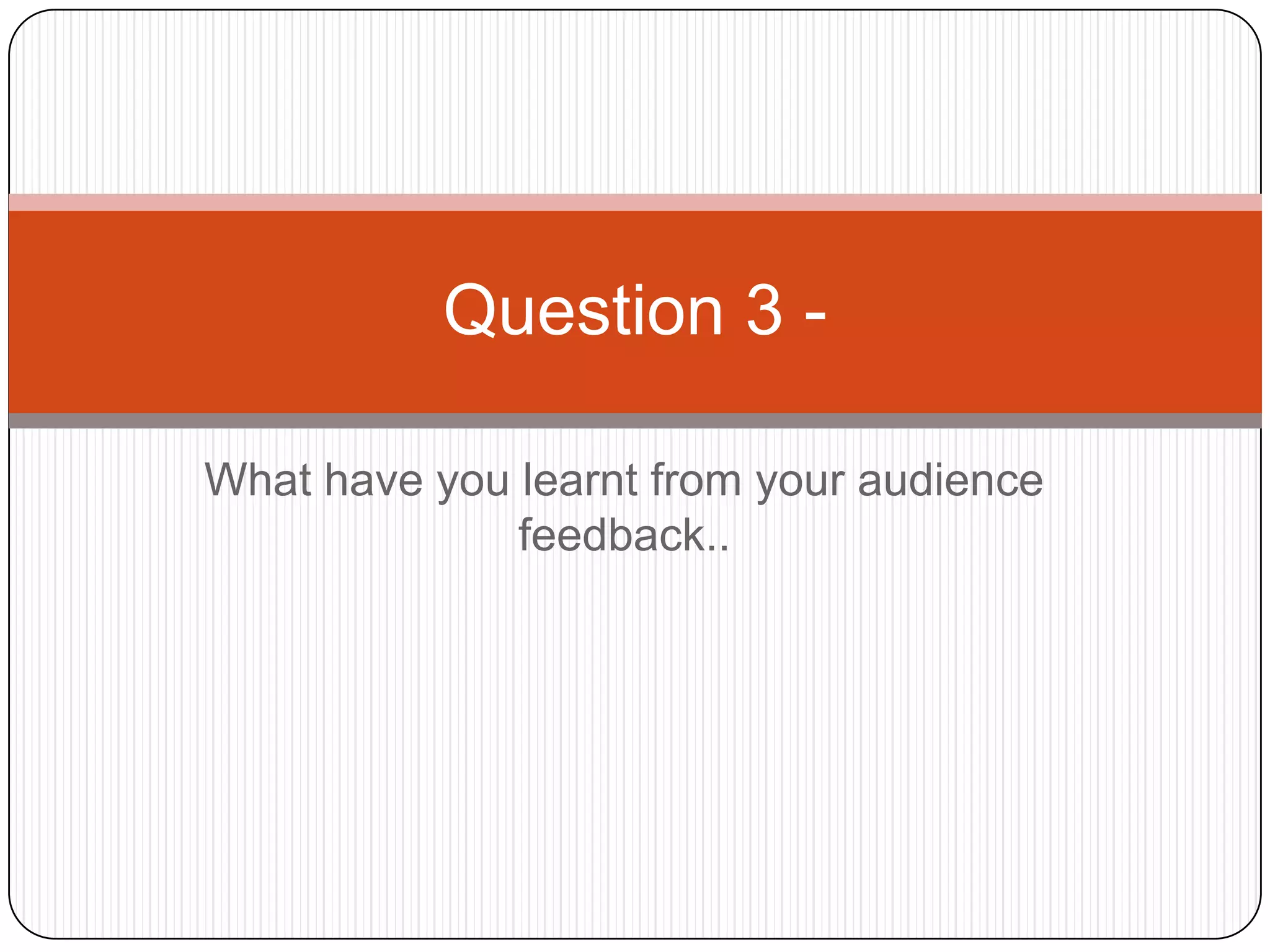 Question 3 -

What have you learnt from your audience feedback..